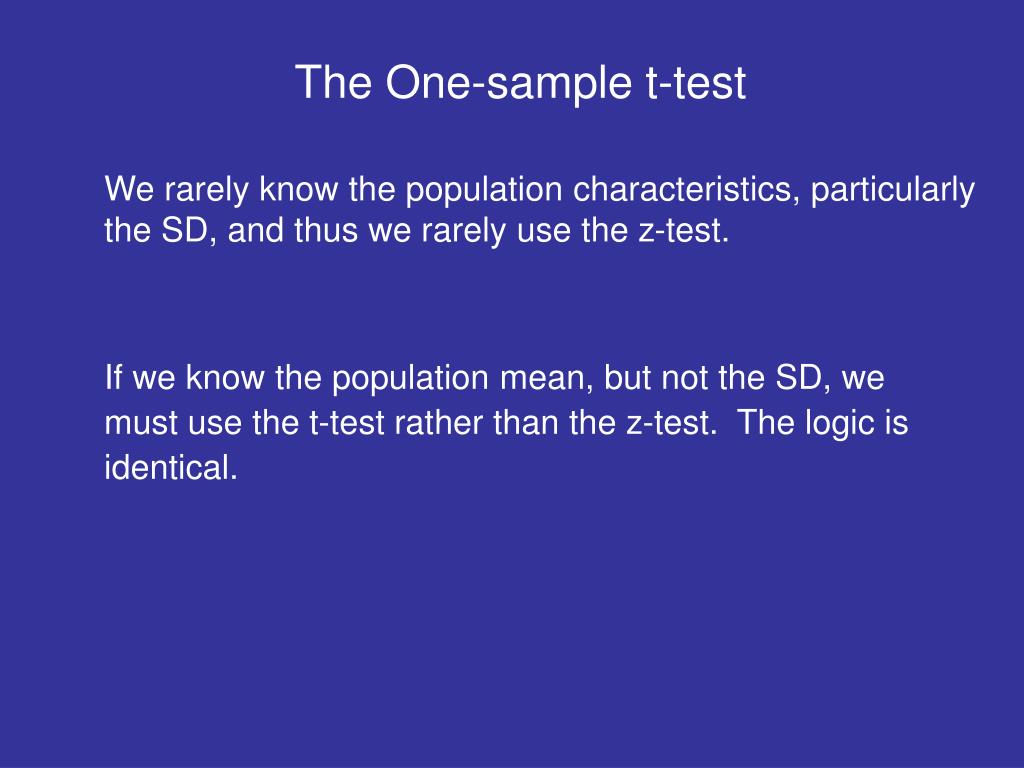 The One-sample t-test

We rarely know the population characteristics, particularly the SD, and thus we rarely use the z-test.

If we know the population mean, but not the SD, we must use the t-test rather than the z-test. The logic is identical.